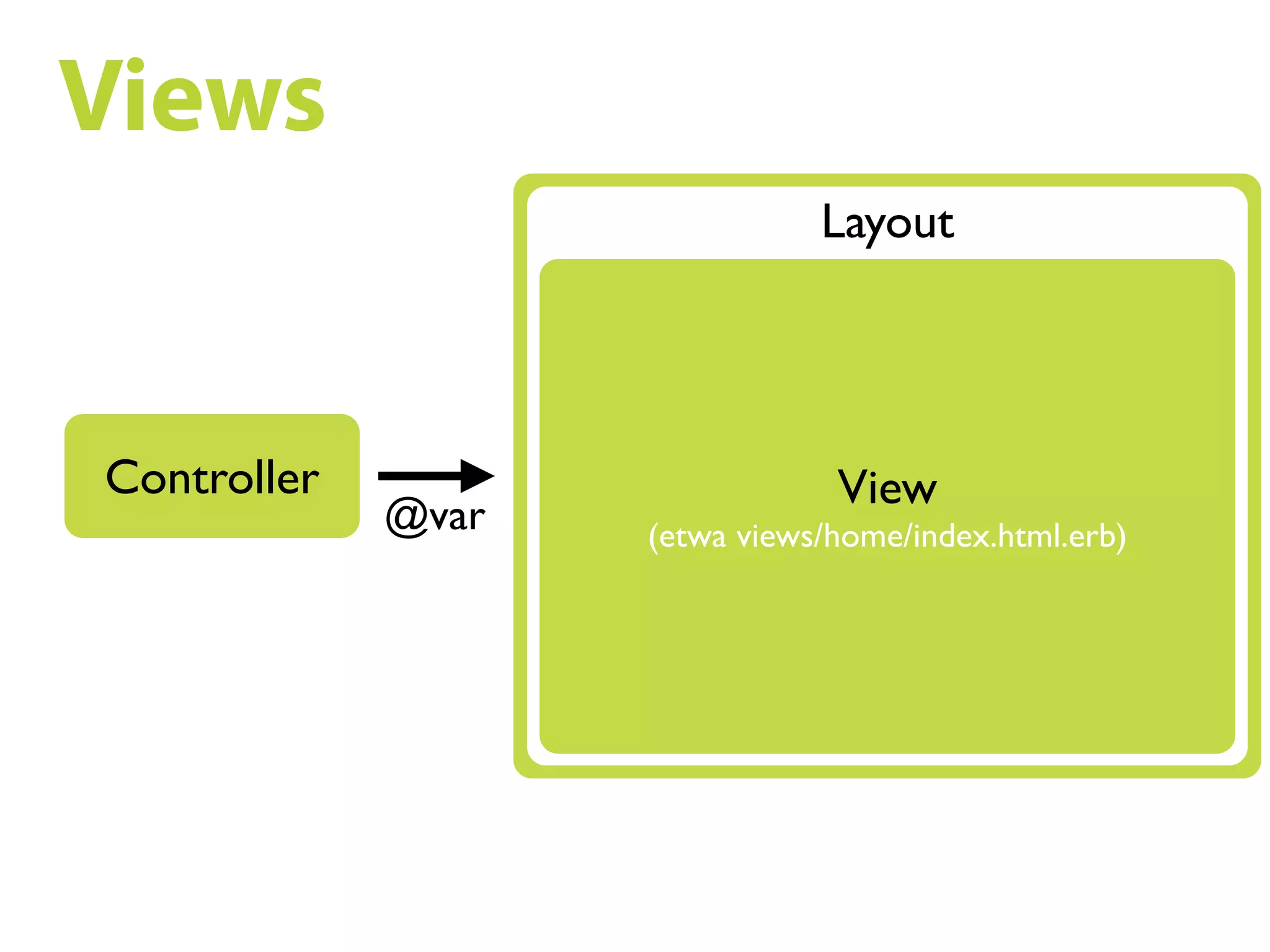 Views

Controller

@var

Layout

View

(etwa views/home/index.html.erb)